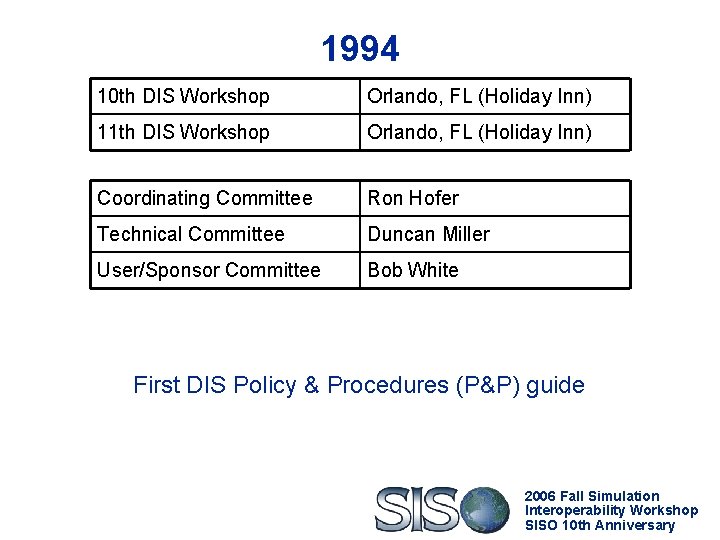 1994

| 10th DIS Workshop | Orlando, FL (Holiday Inn) |
|---|---|
| 11th DIS Workshop | Orlando, FL (Holiday Inn) |

| Coordinating Committee | Ron Hofer |
|---|---|
| Technical Committee | Duncan Miller |
| User/Sponsor Committee | Bob White |

First DIS Policy & Procedures (P&P) guide

SISO

2006 Fall Simulation Interoperability Workshop
SISO 10th Anniversary